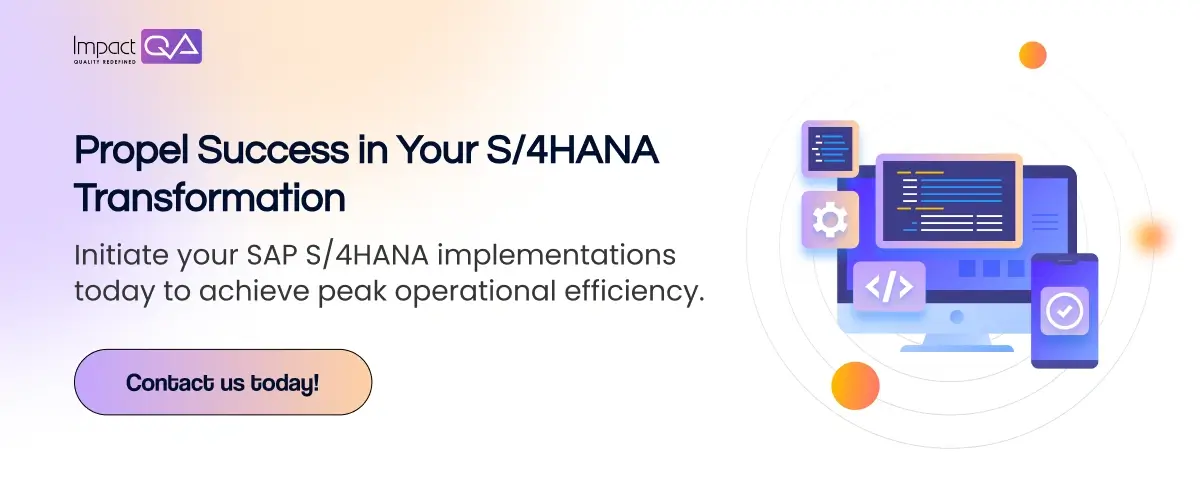 Impact QA
QUALITY REDEFINED

Propel Success in Your S/4HANA Transformation

Initiate your SAP S/4HANA implementations today to achieve peak operational efficiency.

Contact us today!